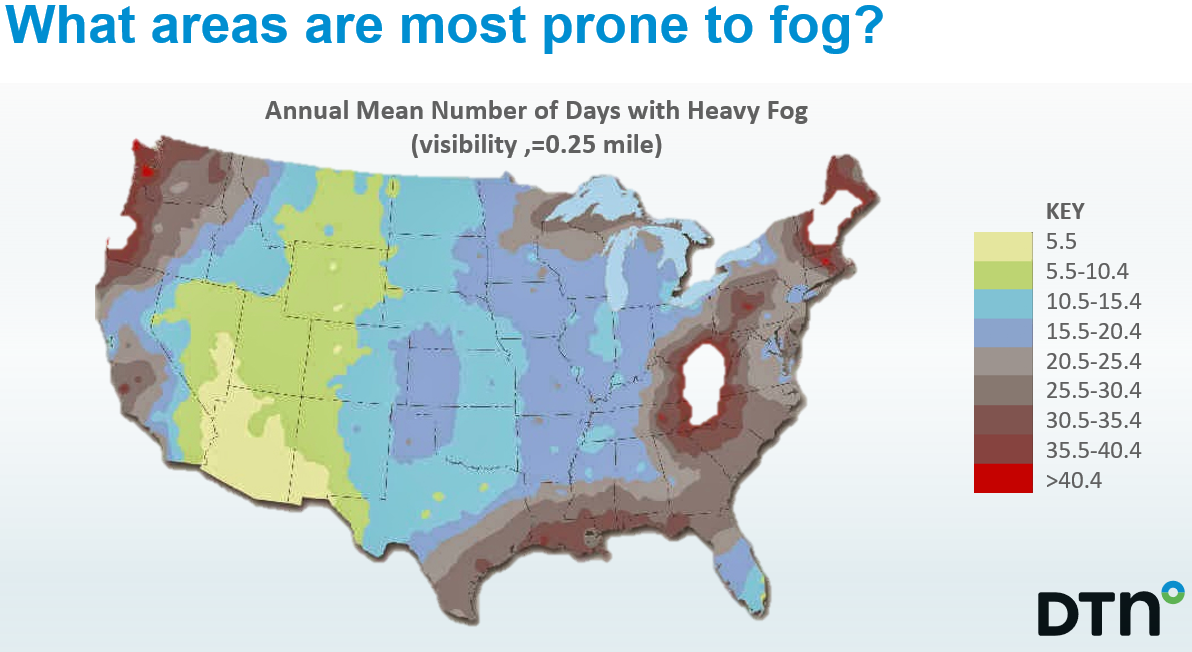 What areas are most prone to fog?

Annual Mean Number of Days with Heavy Fog
(visibility ,=0.25 mile)

KEY
5.5
5.5-10.4
10.5-15.4
15.5-20.4
20.5-25.4
25.5-30.4
30.5-35.4
35.5-40.4
>40.4

DTN